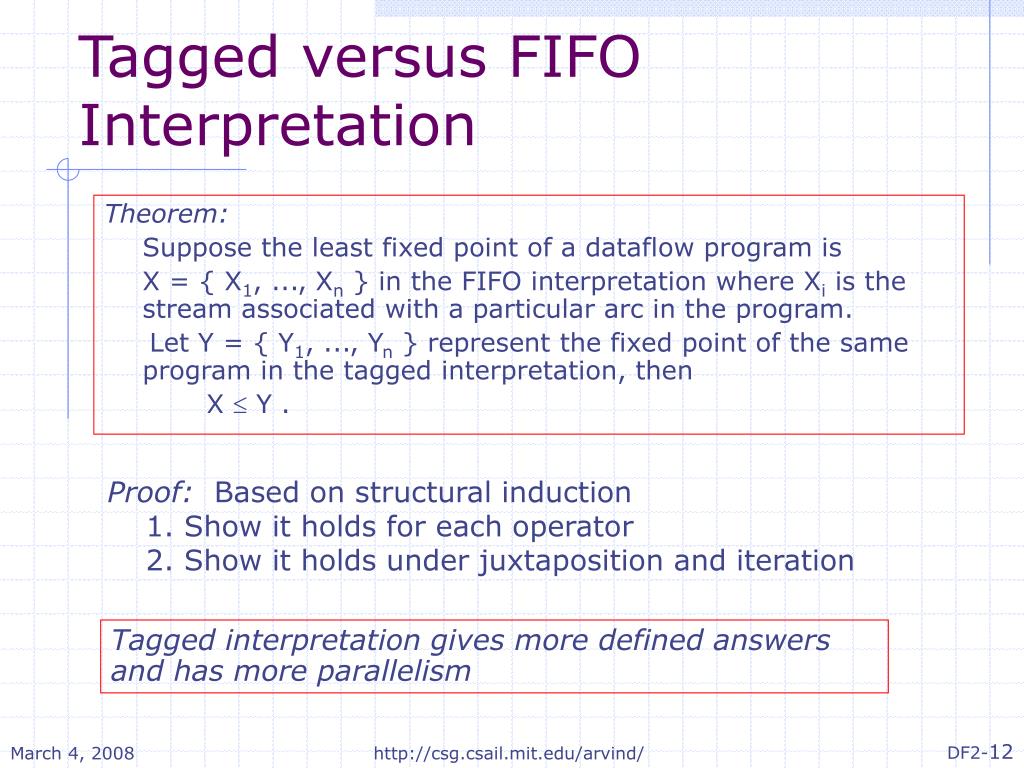 Tagged versus FIFO Interpretation

Theorem:

Suppose the least fixed point of a dataflow program is $X = \{ X_1, ..., X_n \}$ in the FIFO interpretation where $X_i$ is the stream associated with a particular arc in the program.

Let $Y = \{ Y_1, ..., Y_n \}$ represent the fixed point of the same program in the tagged interpretation, then

$X \leq Y$ .

Proof: Based on structural induction

1. Show it holds for each operator

2. Show it holds under juxtaposition and iteration

Tagged interpretation gives more defined answers and has more parallelism

March 4, 2008

http://csg.csail.mit.edu/arvind/

DF2-12